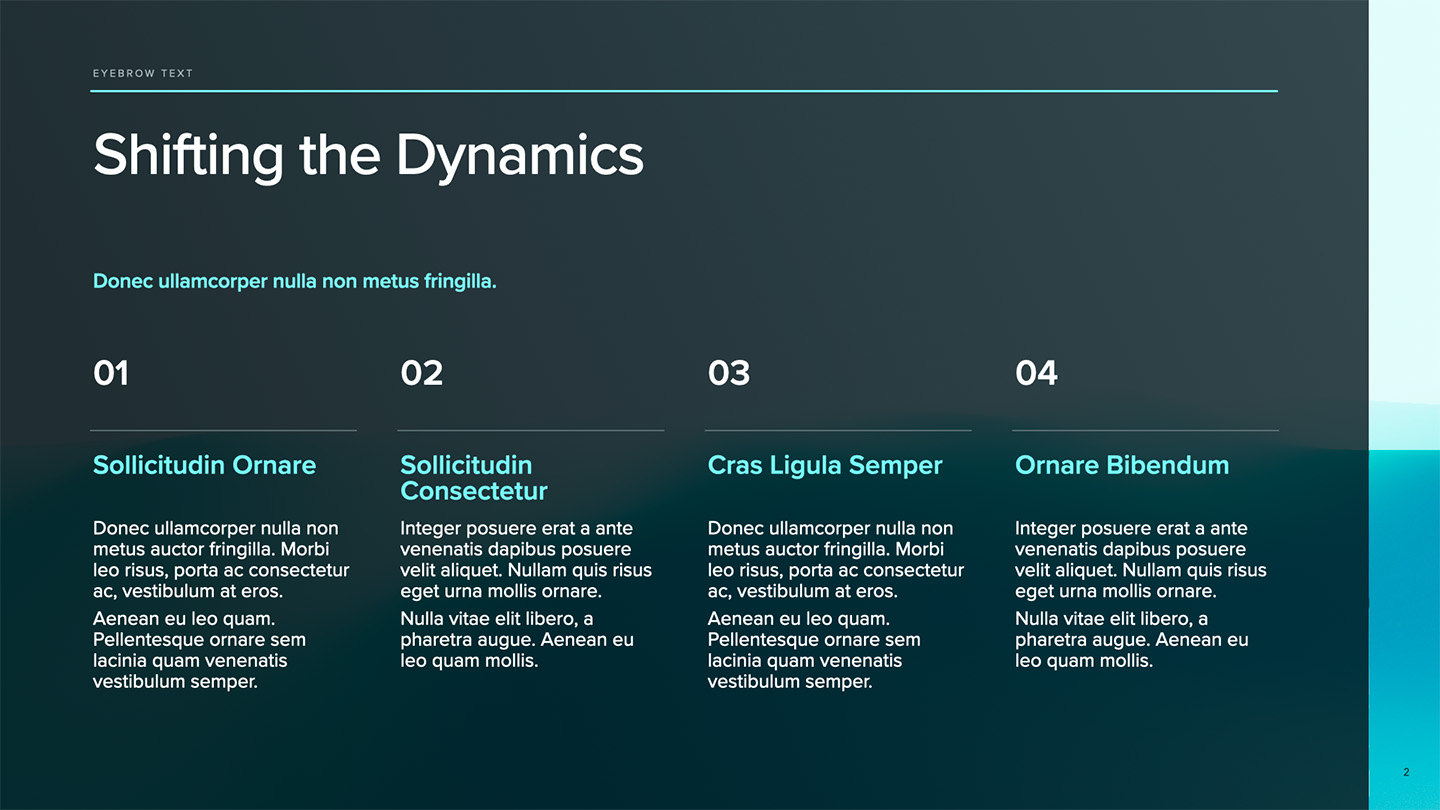 EYEBROW TEXT

Shifting the Dynamics

Donec ullamcorper nulla non metus fringilla.

01

Sollicitudin Ornare

Donec ullamcorper nulla non metus auctor fringilla. Morbi leo risus, porta ac consectetur ac, vestibulum at eros.

Aenean eu leo quam. Pellentesque ornare sem lacinia quam venenatis vestibulum semper.

02

Sollicitudin Consectetur

Integer posuere erat a ante venenatis dapibus posuere velit aliquet. Nullam quis risus eget urna mollis ornare.

Nulla vitae elit libero, a pharetra augue. Aenean eu leo quam mollis.

03

Cras Ligula Semper

Donec ullamcorper nulla non metus auctor fringilla. Morbi leo risus, porta ac consectetur ac, vestibulum at eros.

Aenean eu leo quam. Pellentesque ornare sem lacinia quam venenatis vestibulum semper.

04

Ornare Bibendum

Integer posuere erat a ante venenatis dapibus posuere velit aliquet. Nullam quis risus eget urna mollis ornare.

Nulla vitae elit libero, a pharetra augue. Aenean eu leo quam mollis.

2